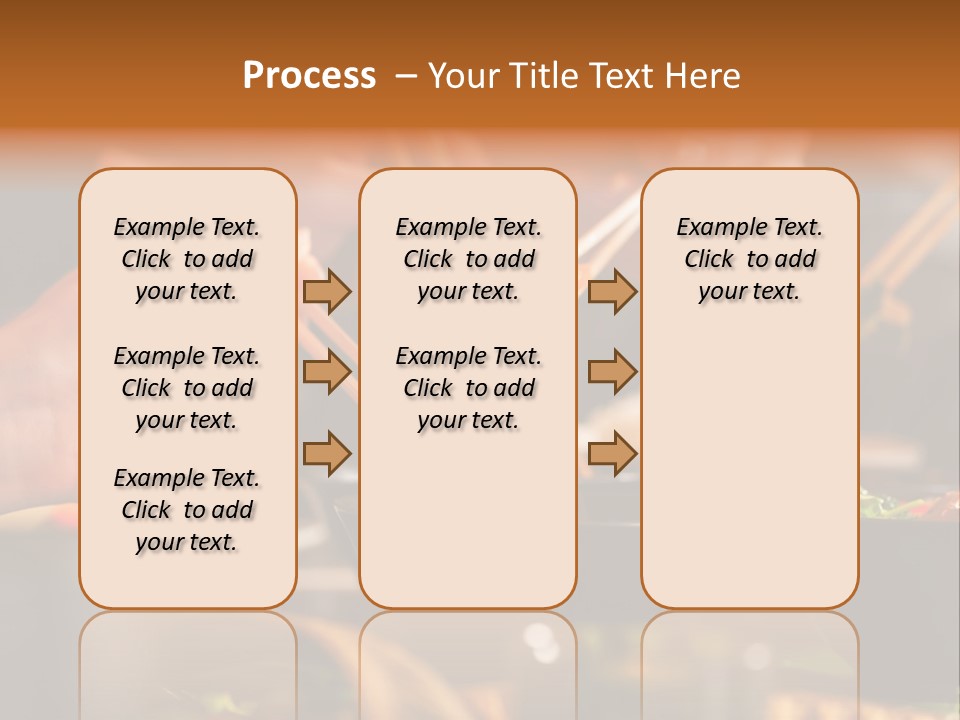 Process – Your Title Text Here

Example Text. Click to add your text.

Example Text. Click to add your text.

Example Text. Click to add your text.

Example Text. Click to add your text.

Example Text. Click to add your text.

Example Text. Click to add your text.